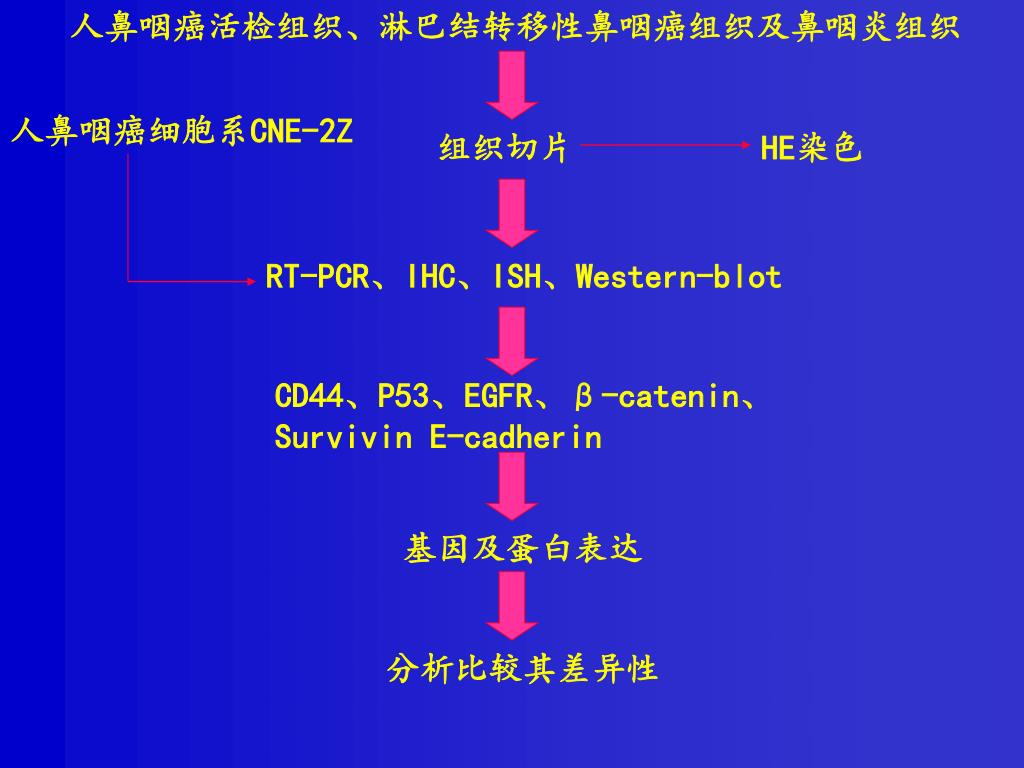 人鼻咽癌活检组织、淋巴结转移性鼻咽癌组织及鼻咽炎组织

人鼻咽癌细胞系CNE-2Z

组织切片

HE染色

RT-PCR、IHC、ISH、Western-blot

CD44、P53、EGFR、β-catenin、Survivin E-cadherin

基因及蛋白表达

分析比较其差异性